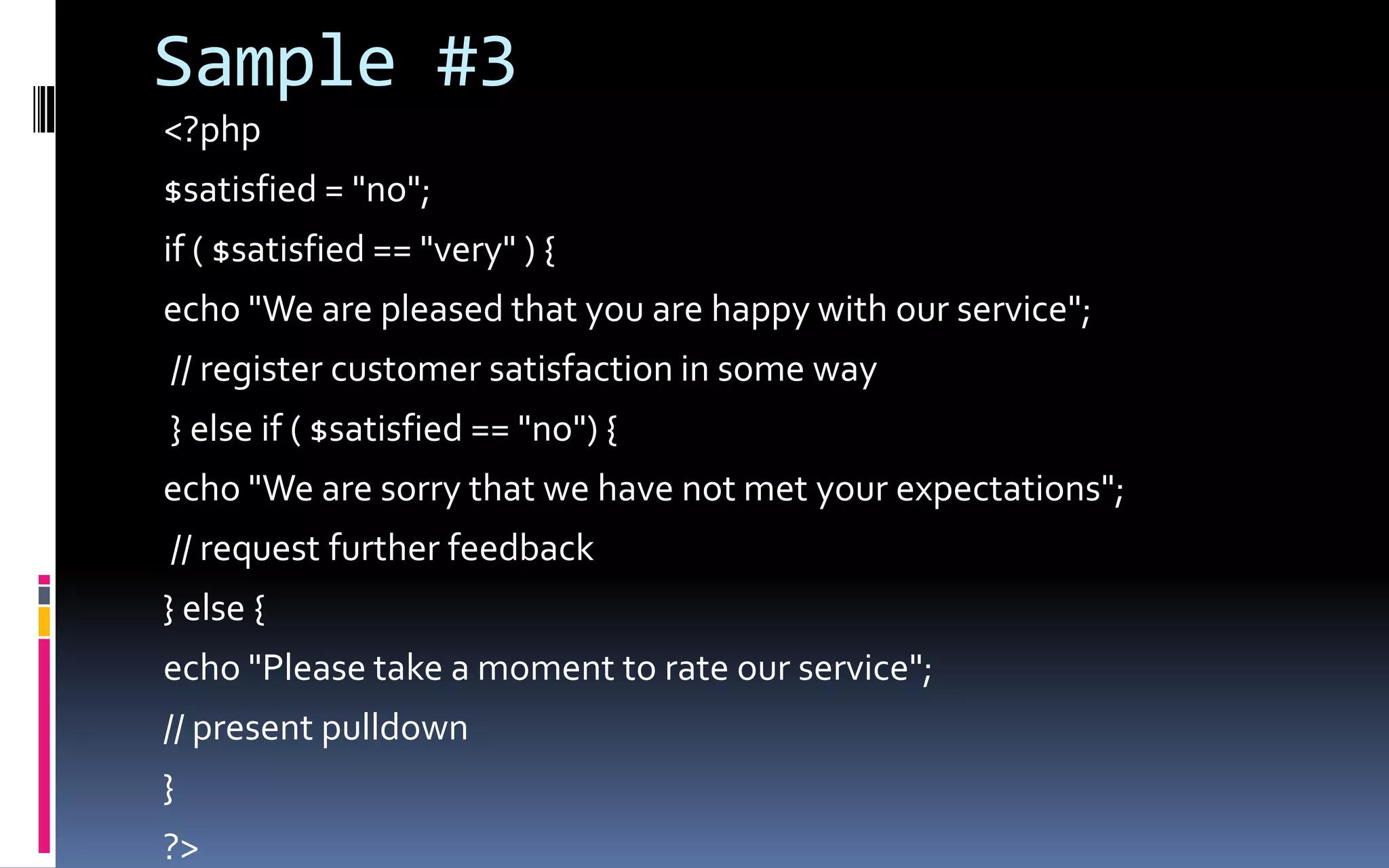 Sample #3

<?php

$satisfied = "no";

if ( $satisfied == "very" ) {

echo "We are pleased that you are happy with our service";

// register customer satisfaction in some way

} else if ( $satisfied == "no") {

echo "We are sorry that we have not met your expectations";

// request further feedback

} else {

echo "Please take a moment to rate our service";

// present pulldown

}

?>